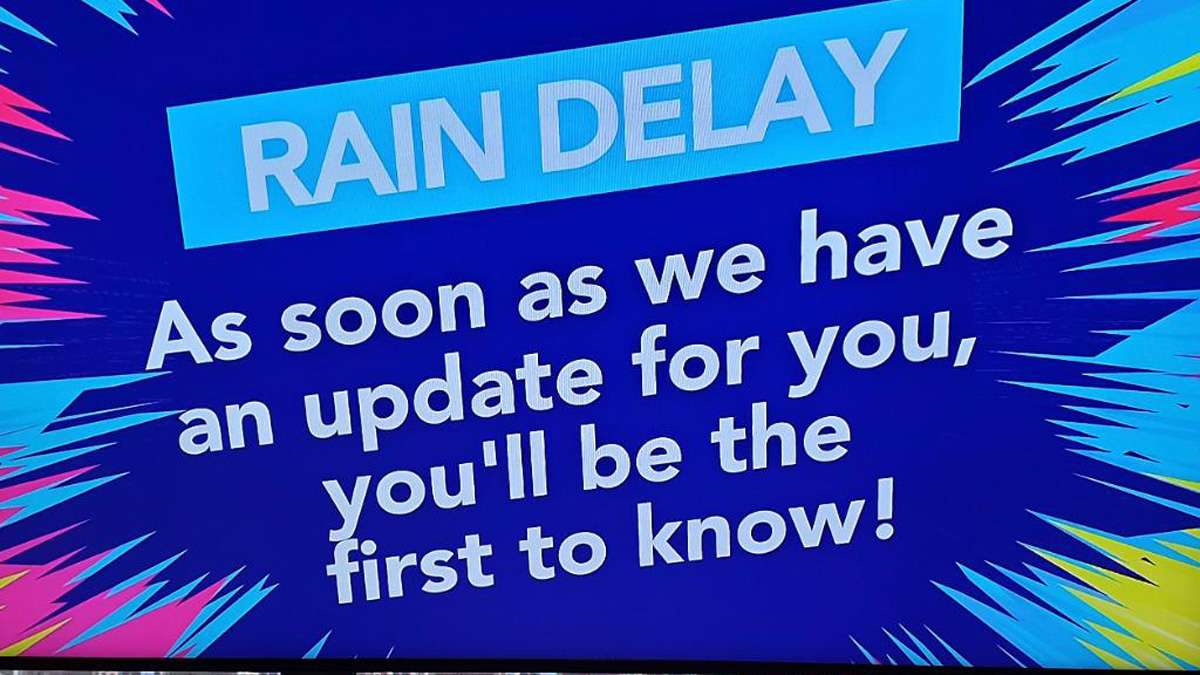 RAIN DELAY

As soon as we have an update for you, you'll be the first to know!